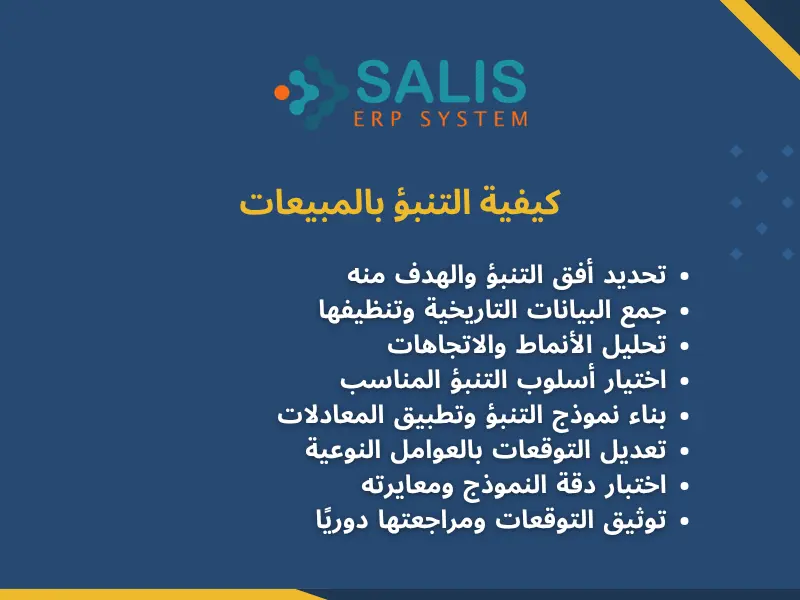 SALIS
ERP SYSTEM

كيفية التنبؤ بالمبيعات

• تحديد أفق التنبؤ والهدف منه
• جمع البيانات التاريخية وتنظيفها
• تحليل الأنماط والاتجاهات
• اختيار أسلوب التنبؤ المناسب
• بناء نموذج التنبؤ وتطبيق المعادلات
• تعديل التوقعات بالعوامل النوعية
• اختبار دقة النموذج ومعايرته
• توثيق التوقعات ومراجعتها دوريًا